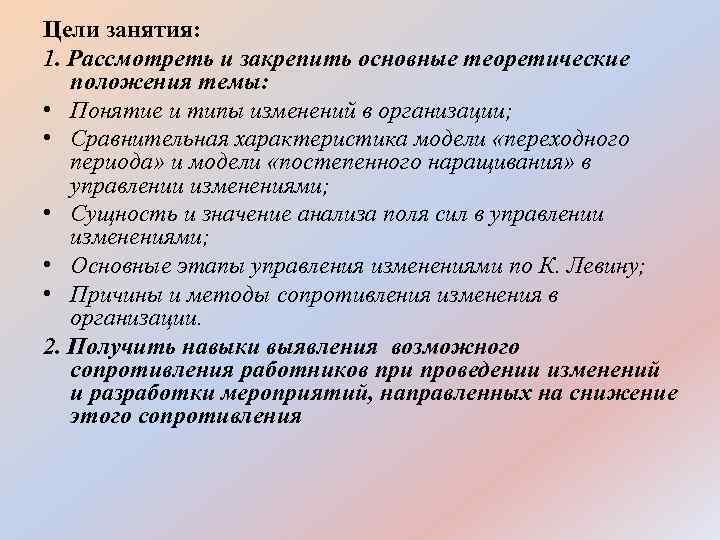 Цели занятия:

1. Рассмотреть и закрепить основные теоретические положения темы:

• Понятие и типы изменений в организации;
• Сравнительная характеристика модели «переходного периода» и модели «постепенного наращивания» в управлении изменениями;
• Сущность и значение анализа поля сил в управлении изменениями;
• Основные этапы управления изменениями по К. Левину;
• Причины и методы сопротивления изменения в организации.

2. Получить навыки выявления возможного сопротивления работников при проведении изменений и разработки мероприятий, направленных на снижение этого сопротивления